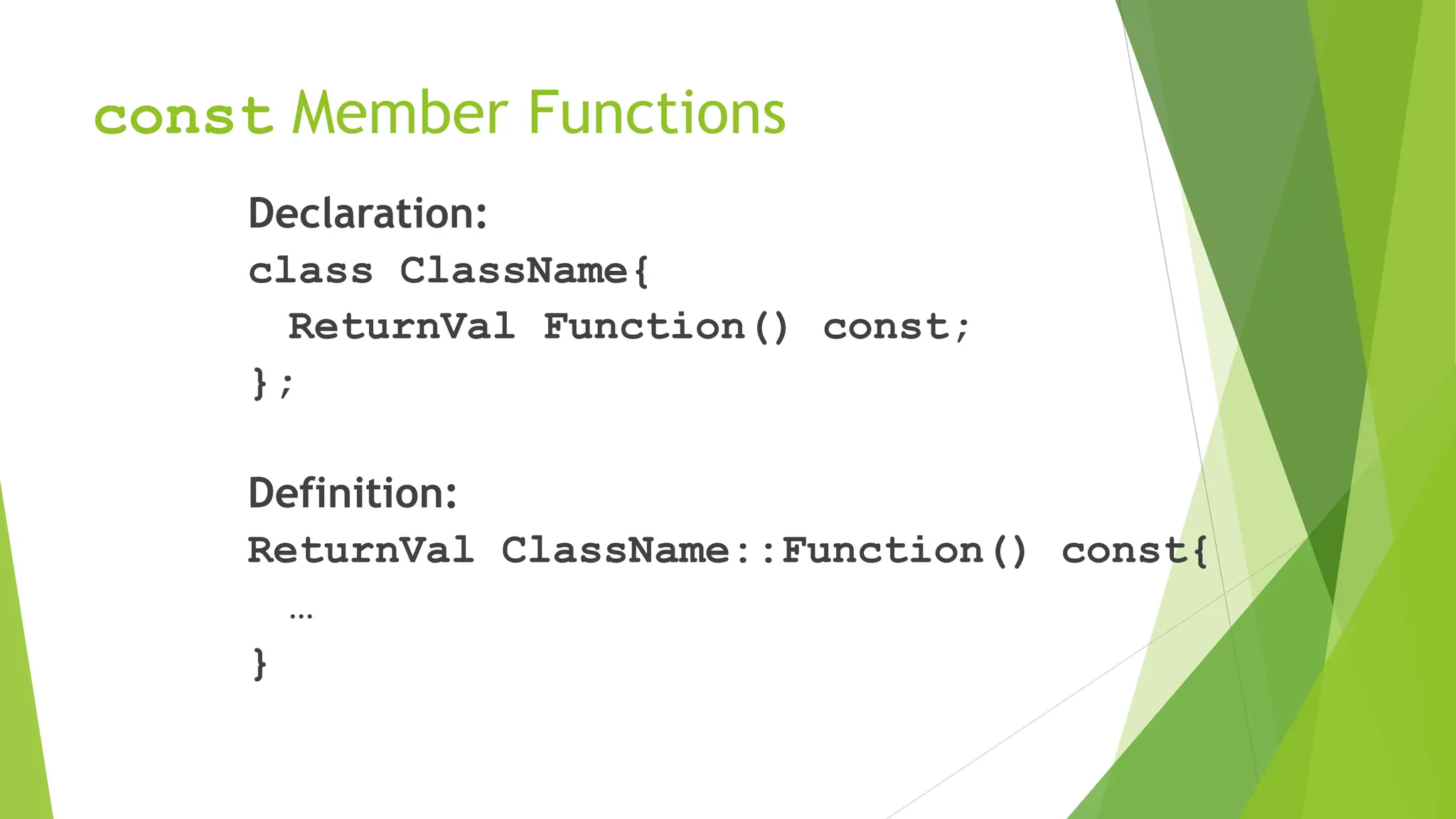 const Member Functions

Declaration:

class ClassName{
  ReturnVal Function() const;
};

Definition:

ReturnVal ClassName::Function() const{
  …
}